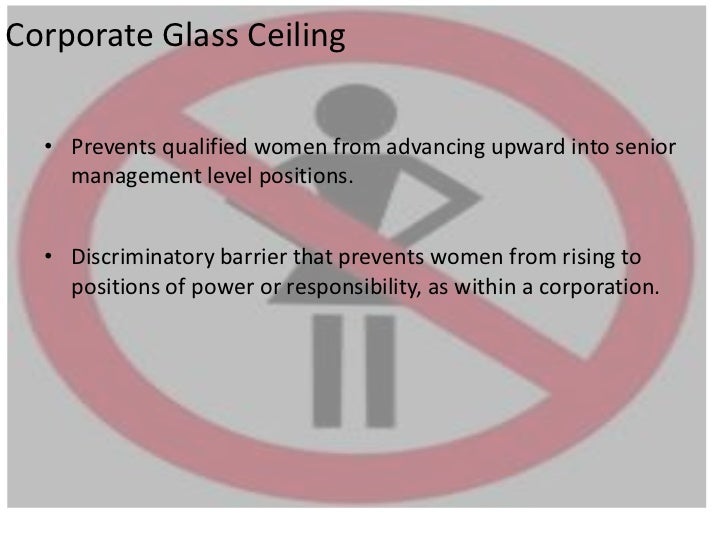 Corporate Glass Ceiling

• Prevents qualified women from advancing upward into senior management level positions.

• Discriminatory barrier that prevents women from rising to positions of power or responsibility, as within a corporation.